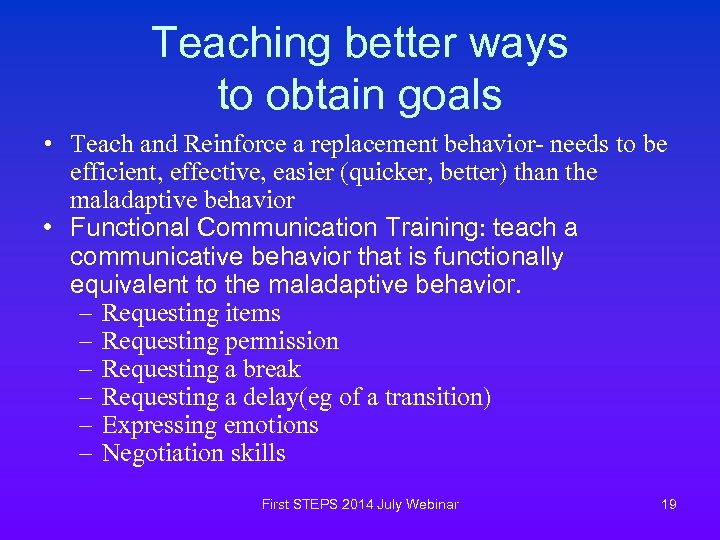 Teaching better ways to obtain goals

• Teach and Reinforce a replacement behavior- needs to be efficient, effective, easier (quicker, better) than the maladaptive behavior
• Functional Communication Training: teach a communicative behavior that is functionally equivalent to the maladaptive behavior.
– Requesting items
– Requesting permission
– Requesting a break
– Requesting a delay(eg of a transition)
– Expressing emotions
– Negotiation skills

First STEPS 2014 July Webinar 19